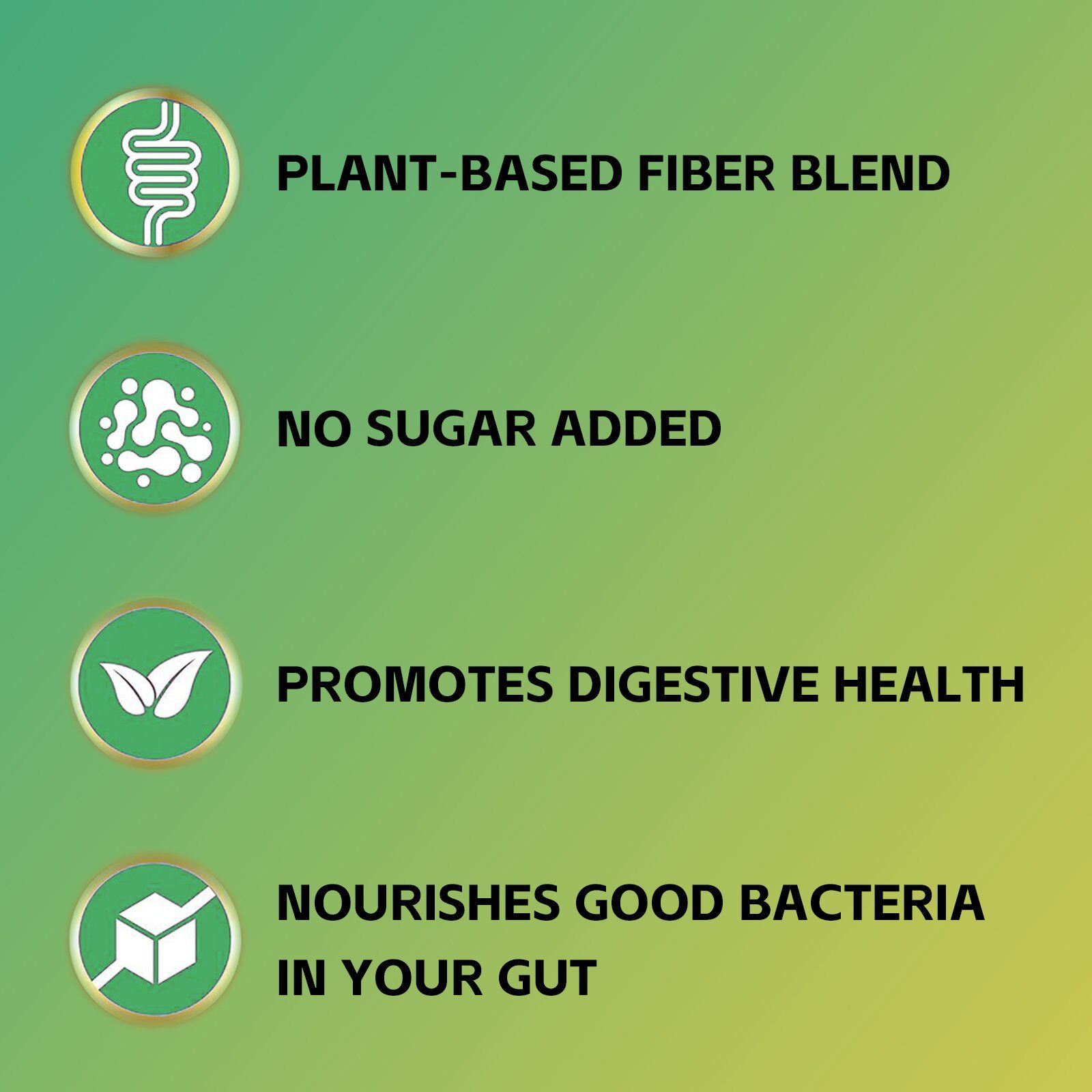 PLANT-BASED FIBER BLEND

NO SUGAR ADDED

PROMOTES DIGESTIVE HEALTH

NOURISHES GOOD BACTERIA IN YOUR GUT